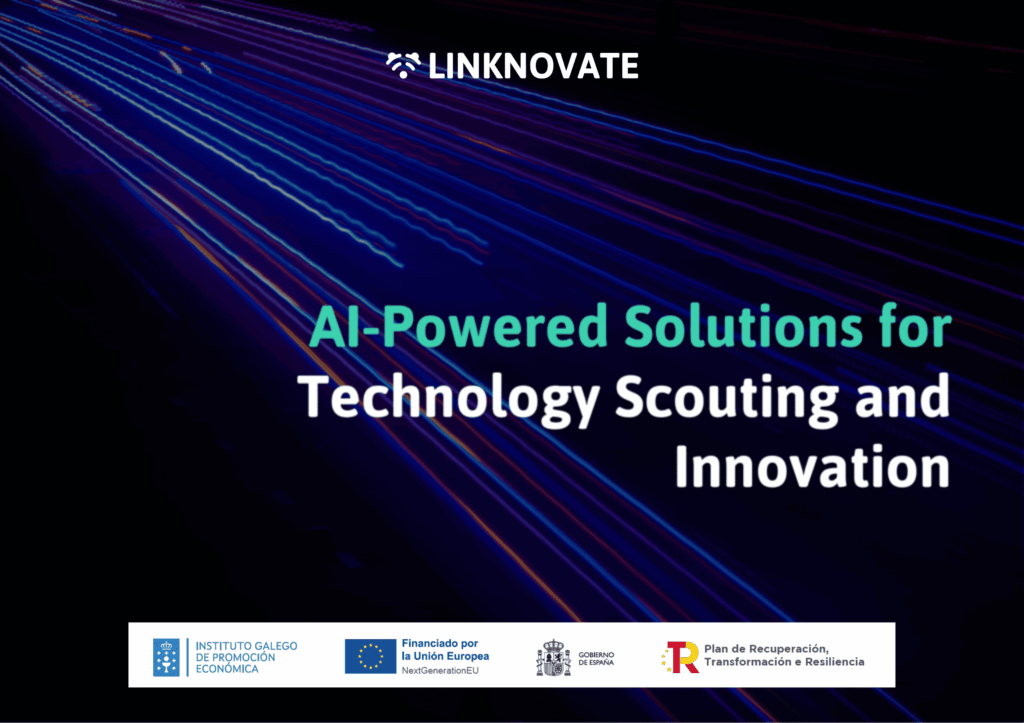 LINKNOVATE

AI-Powered Solutions for Technology Scouting and Innovation

INSTITUTO GALEGO DE PROMOCIÓN ECONÓMICA

Financiado por la Unión Europea
NextGenerationEU

GOBIERNO DE ESPAÑA

Plan de Recuperación, Transformación e Resiliencia